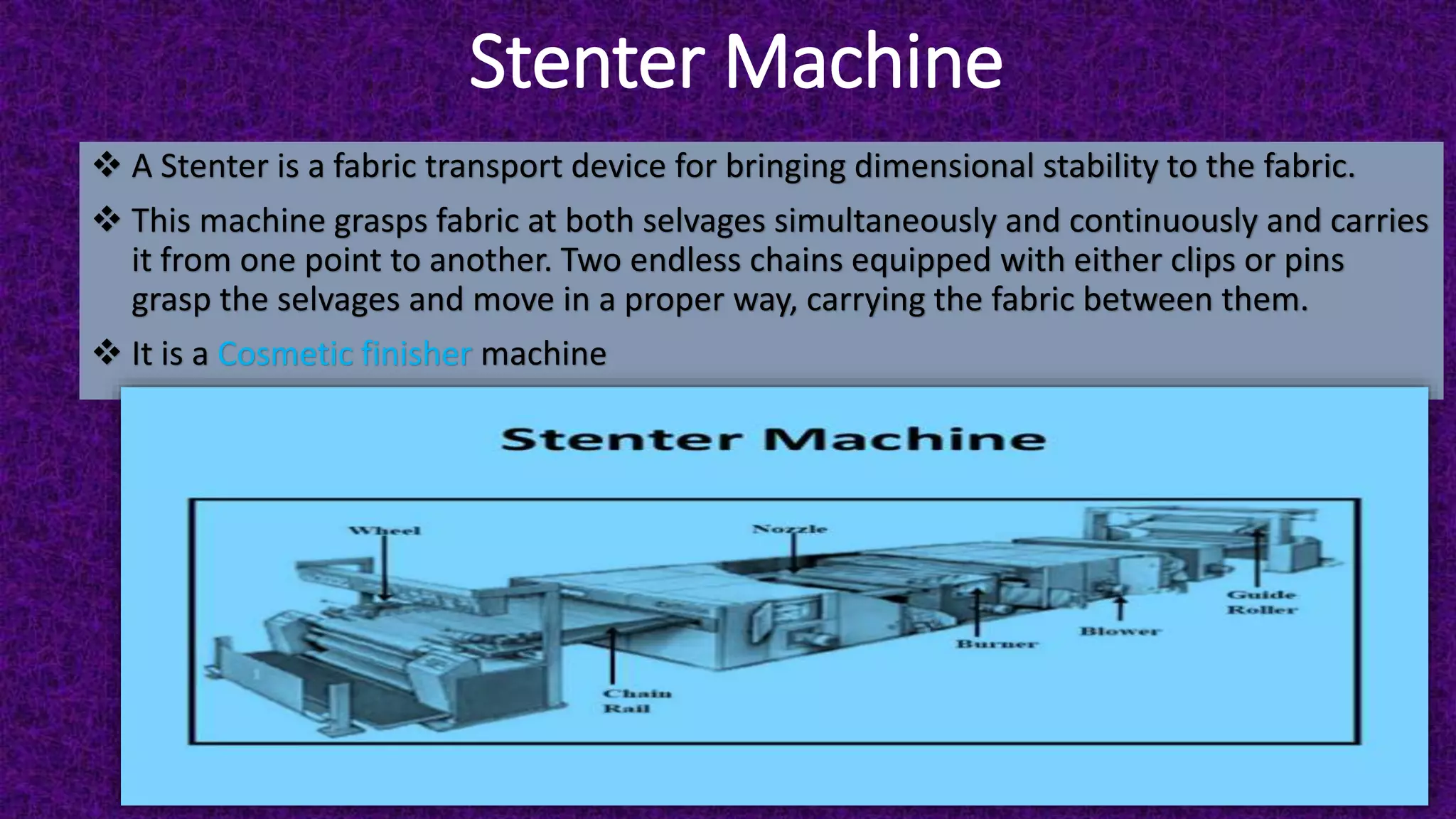 Stenter Machine

❖ A Stenter is a fabric transport device for bringing dimensional stability to the fabric.

❖ This machine grasps fabric at both selvages simultaneously and continuously and carries it from one point to another. Two endless chains equipped with either clips or pins grasp the selvages and move in a proper way, carrying the fabric between them.

❖ It is a Cosmetic finisher machine

Stenter Machine

Wheel

Nozzle

Guide Roller

Blower

Burner

Chain Rail